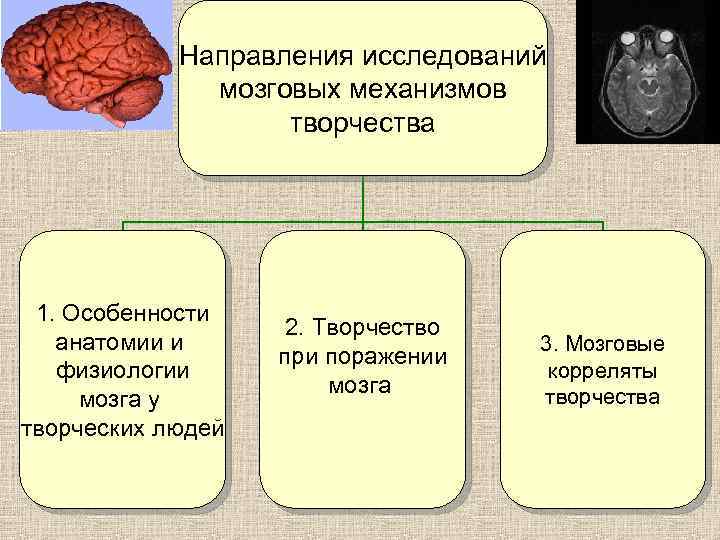 Направления исследований мозговых механизмов творчества

1. Особенности анатомии и физиологии мозга у творческих людей

2. Творчество при поражении мозга

3. Мозговые корреляты творчества